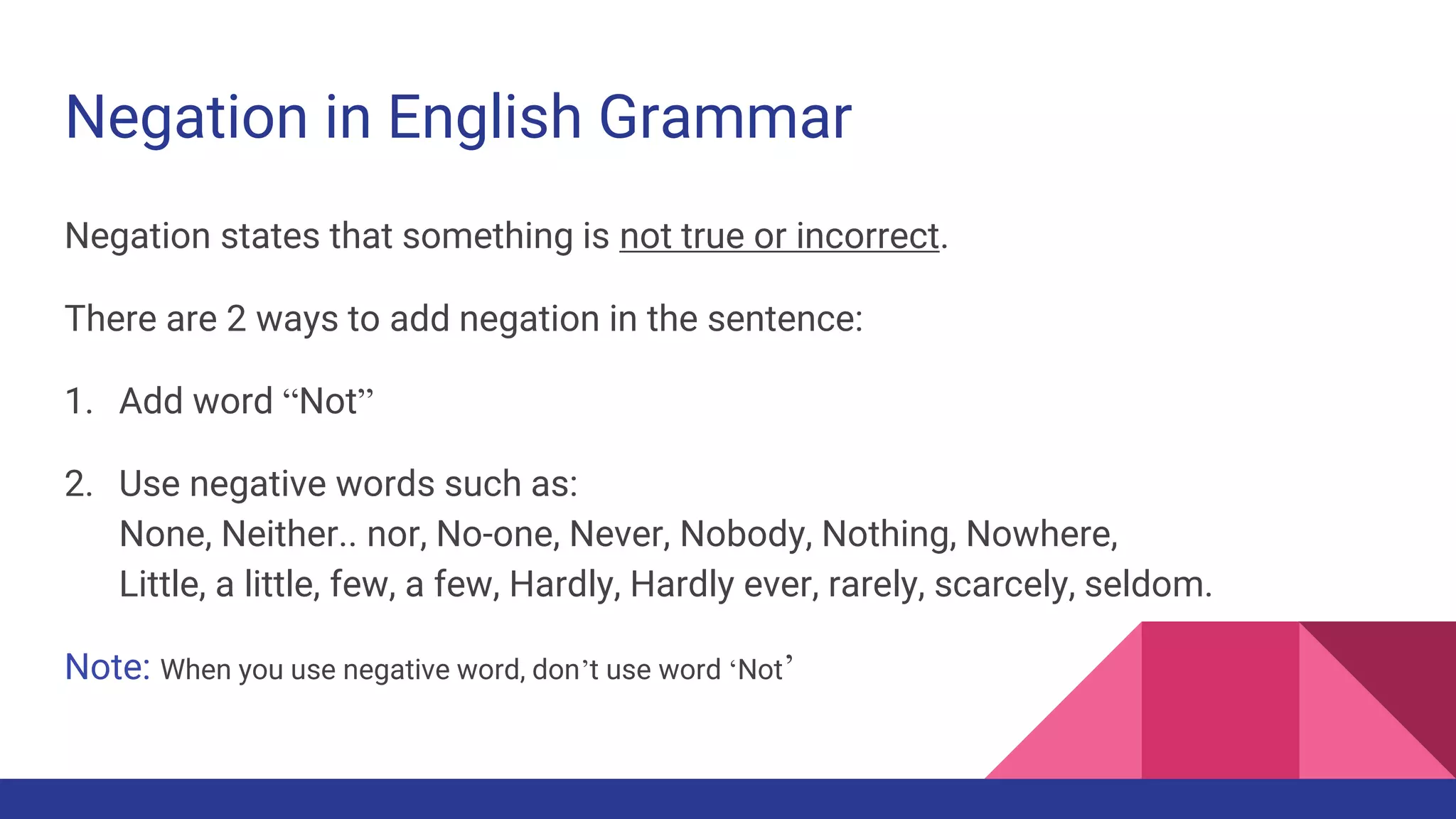 Negation in English Grammar

Negation states that something is not true or incorrect.

There are 2 ways to add negation in the sentence:

1. Add word “Not”

2. Use negative words such as:
None, Neither.. nor, No-one, Never, Nobody, Nothing, Nowhere, Little, a little, few, a few, Hardly, Hardly ever, rarely, scarcely, seldom.

Note: When you use negative word, don’t use word ‘Not’